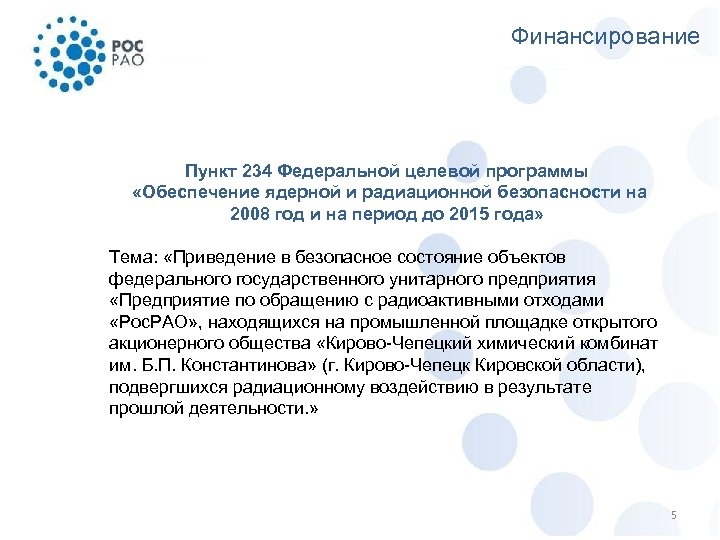 РОС
РАО

Финансирование

Пункт 234 Федеральной целевой программы «Обеспечение ядерной и радиационной безопасности на 2008 год и на период до 2015 года»

Тема: «Приведение в безопасное состояние объектов федерального государственного унитарного предприятия «Предприятие по обращению с радиоактивными отходами «РосРАО», находящихся на промышленной площадке открытого акционерного общества «Кирово-Чепецкий химический комбинат им. Б.П. Константинова» (г. Кирово-Чепецк Кировской области), подвергшихся радиационному воздействию в результате прошлой деятельности.»

5